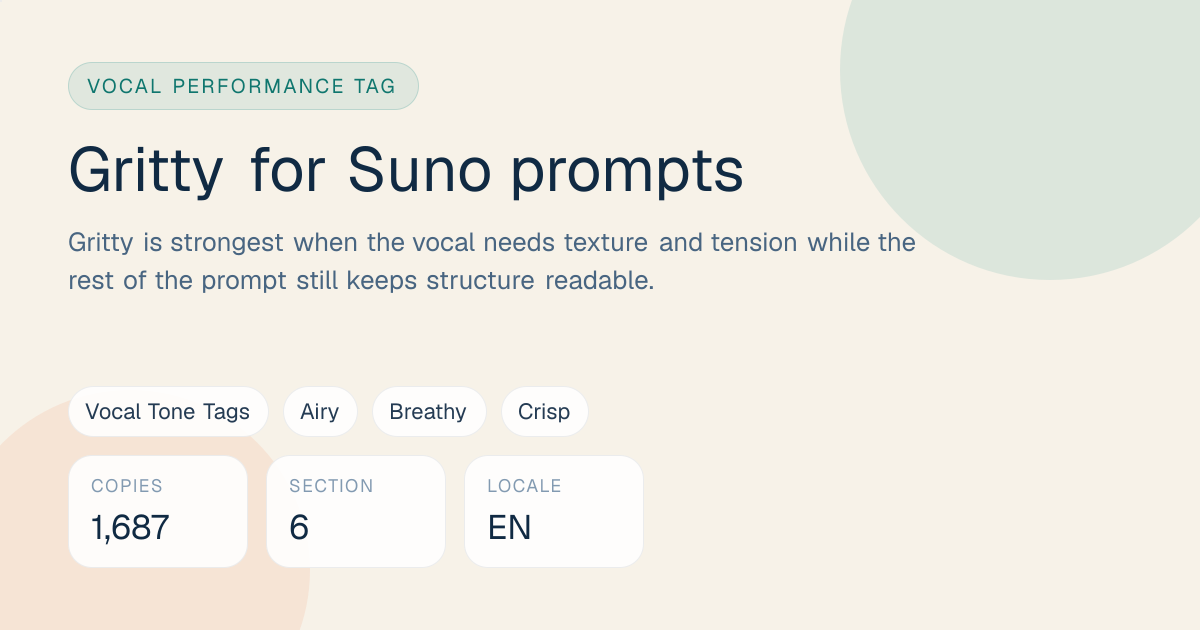 VOCAL PERFORMANCE TAG

Gritty for Suno prompts

Gritty is strongest when the vocal needs texture and tension while the rest of the prompt still keeps structure readable.

Vocal Tone Tags

Airy

Breathy

Crisp

COPIES
1,687

SECTION
6

LOCALE
EN